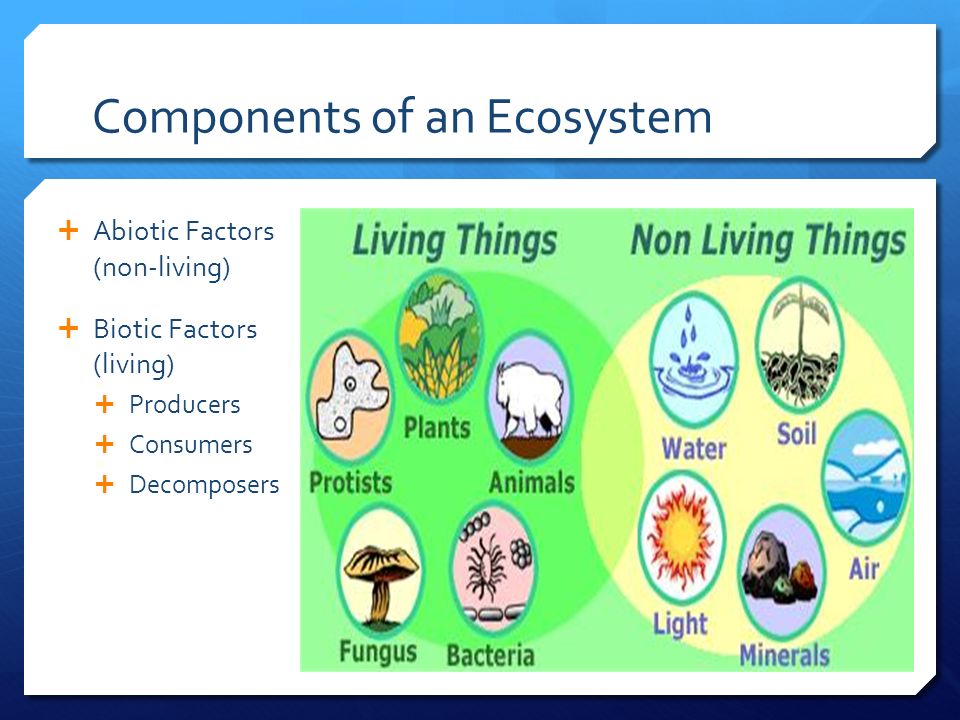 Components of an Ecosystem

+ Abiotic Factors (non-living)

+ Biotic Factors (living)
  + Producers
  + Consumers
  + Decomposers

Living Things

Plants

Protists

Animals

Fungus

Bacteria

Non Living Things

Water

Soil

Air

Light

Minerals